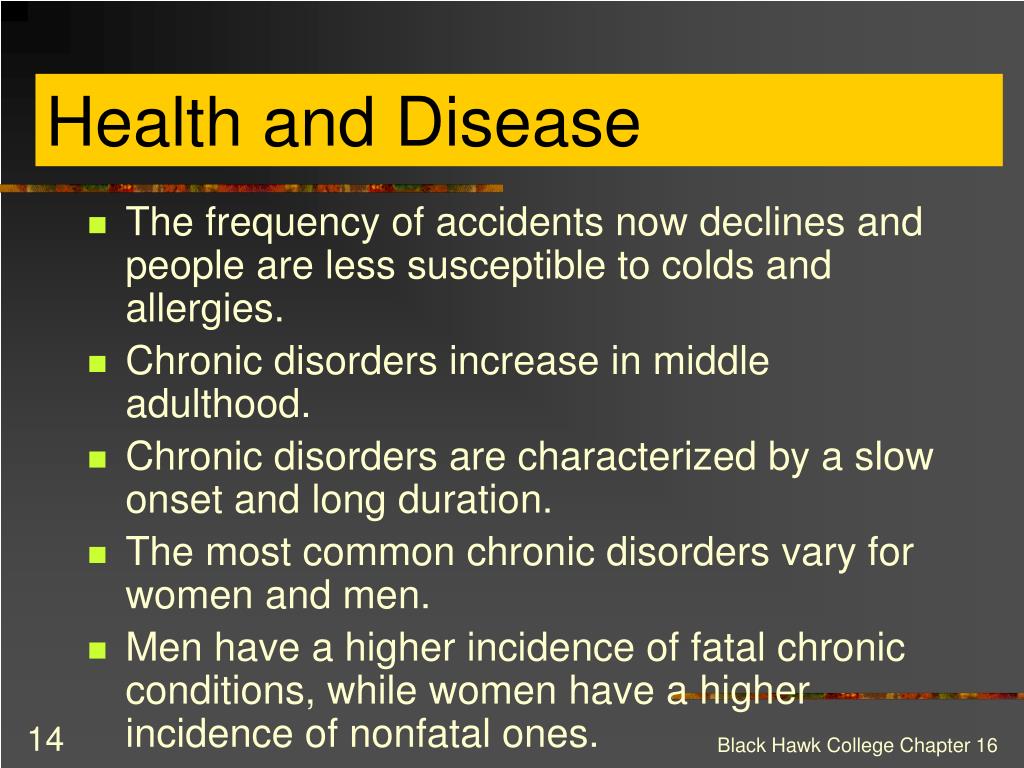 Health and Disease

- The frequency of accidents now declines and people are less susceptible to colds and allergies.
- Chronic disorders increase in middle adulthood.
- Chronic disorders are characterized by a slow onset and long duration.
- The most common chronic disorders vary for women and men.
- Men have a higher incidence of fatal chronic conditions, while women have a higher incidence of nonfatal ones.

14

Black Hawk College Chapter 16